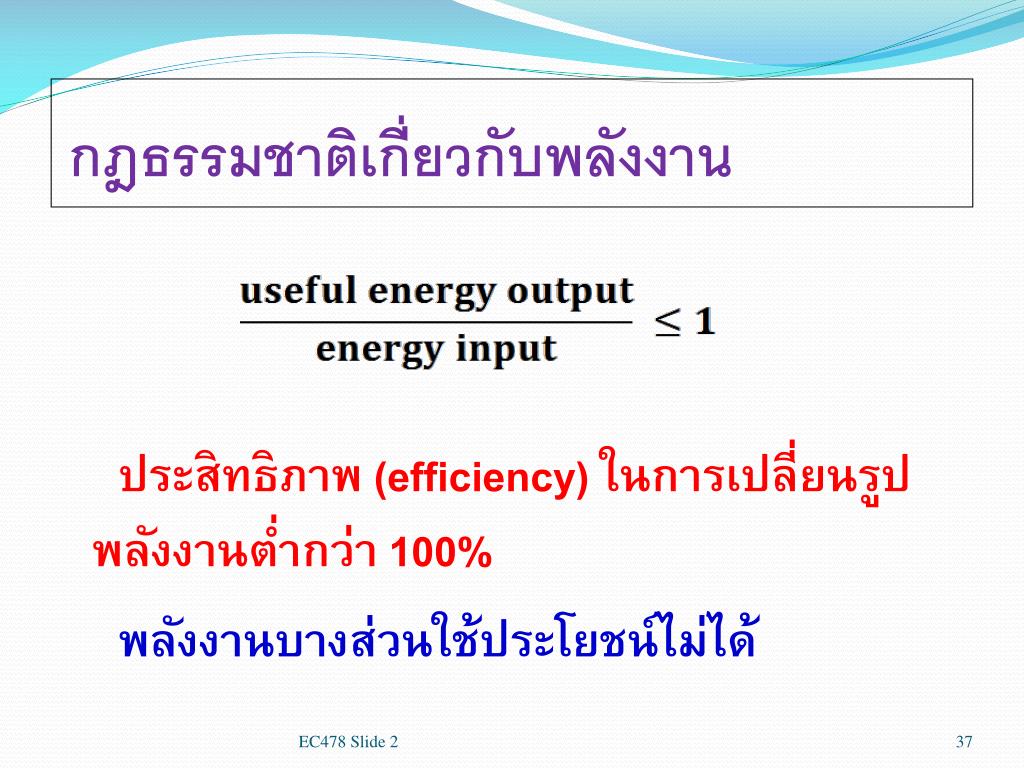 กฎธรรมชาติเกี่ยวกับพลังงาน

$\frac{\text{useful energy output}}{\text{energy input}} \leq 1$

ประสิทธิภาพ (efficiency) ในการเปลี่ยนรูปพลังงานต่ำกว่า 100%

พลังงานบางส่วนใช้ประโยชน์ไม่ได้

EC478 Slide 2

37